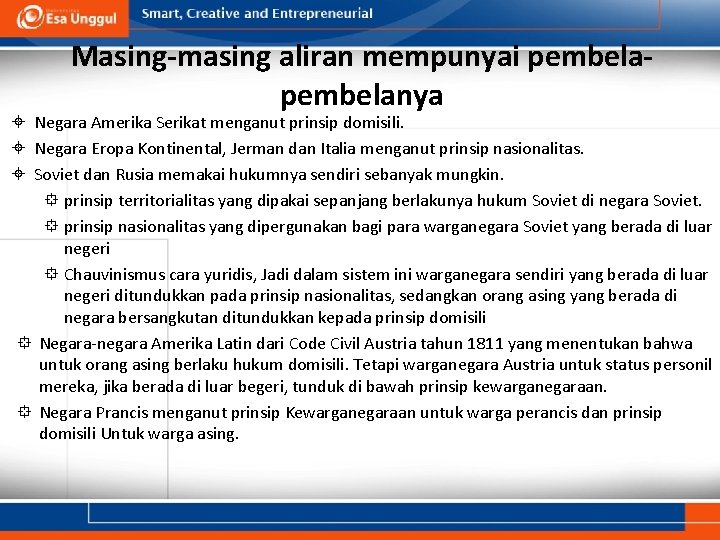 Esa Unggul

Smart, Creative and Entrepreneurial

Masing-masing aliran mempunyai pembela-pembelanya

Negara Amerika Serikat menganut prinsip domisili.

Negara Eropa Kontinental, Jerman dan Italia menganut prinsip nasionalitas.

Soviet dan Rusia memakai hukumnya sendiri sebanyak mungkin.

prinsip territorialitas yang dipakai sepanjang berlakunya hukum Soviet di negara Soviet.

prinsip nasionalitas yang dipergunakan bagi para warganegara Soviet yang berada di luar negeri

Chauvinismus cara yuridis, Jadi dalam sistem ini warganegara sendiri yang berada di luar negeri ditundukkan pada prinsip nasionalitas, sedangkan orang asing yang berada di negara bersangkutan ditundukkan kepada prinsip domisili

Negara-negara Amerika Latin dari Code Civil Austria tahun 1811 yang menentukan bahwa untuk orang asing berlaku hukum domisili. Tetapi warganegara Austria untuk status personil mereka, jika berada di luar begeri, tunduk di bawah prinsip kewarganegaraan.

Negara Prancis menganut prinsip Kewarganegaraan untuk warga perancis dan prinsip domisili Untuk warga asing.